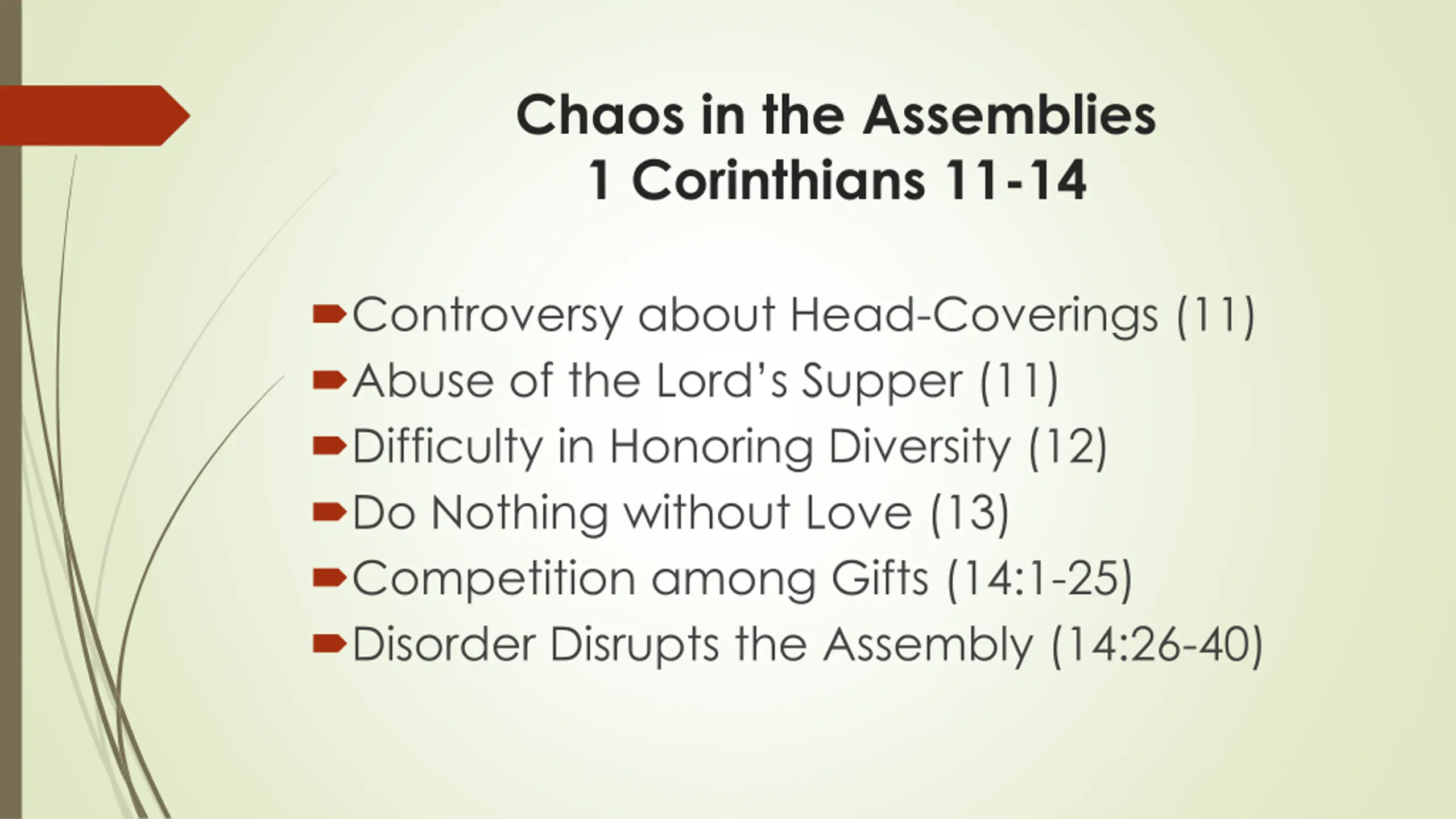 Chaos in the Assemblies
1 Corinthians 11-14

Controversy about Head-Coverings (11)
Abuse of the Lord's Supper (11)
Difficulty in Honoring Diversity (12)
Do Nothing without Love (13)
Competition among Gifts (14:1-25)
Disorder Disrupts the Assembly (14:26-40)